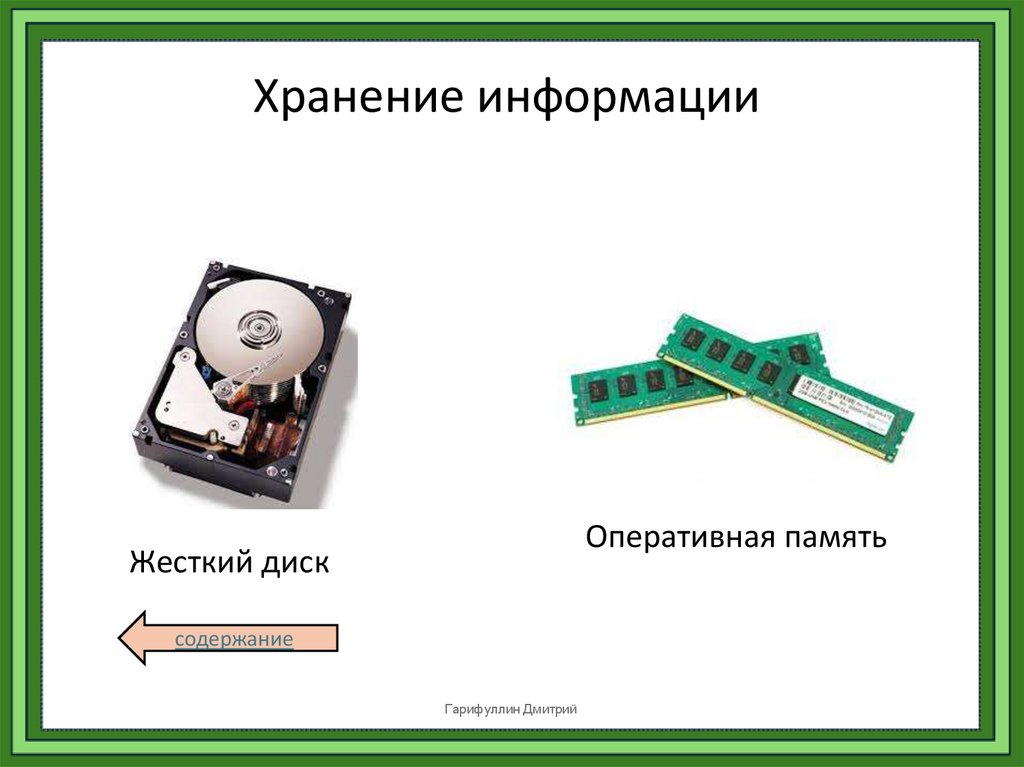 Хранение информации

Жесткий диск

Оперативная память

содержание

Гарифуллин Дмитрий